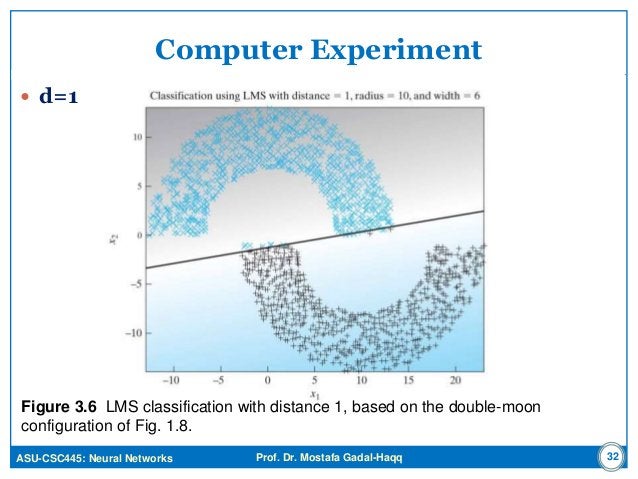 Computer Experiment

• d=1

Classification using LMS with distance = 1, radius = 10, and width = 6

10
5
0
−5
−10
$x_2$

−10 −5 0 5 10 15 20
$x_1$

**Figure 3.6** LMS classification with distance 1, based on the double-moon configuration of Fig. 1.8.

ASU-CSC445: Neural Networks Prof. Dr. Mostafa Gadal-Haqq 32